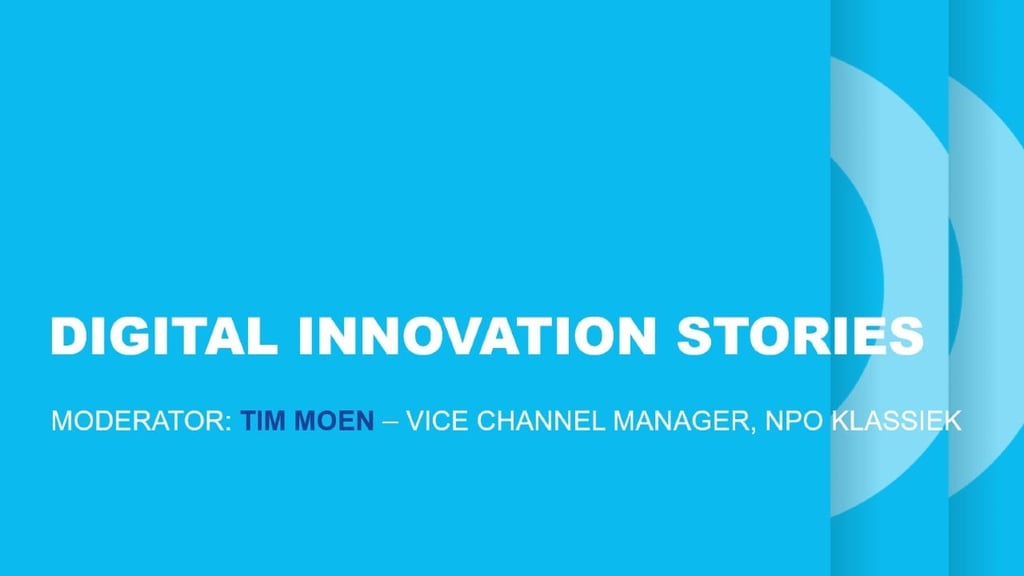 DIGITAL INNOVATION STORIES

MODERATOR: TIM MOEN – VICE CHANNEL MANAGER, NPO KLASSIEK